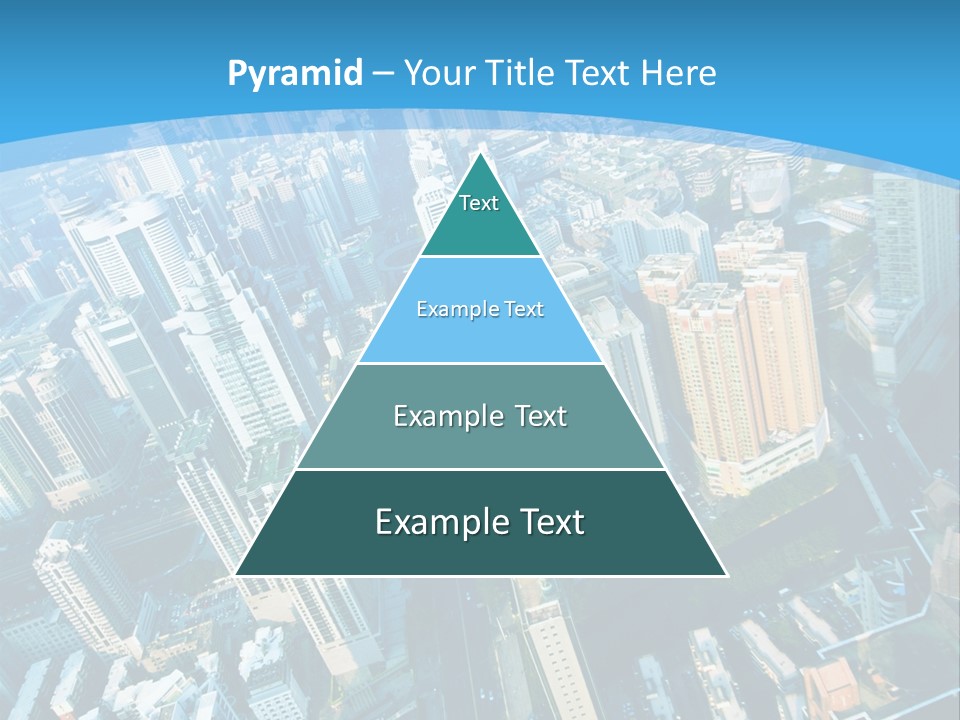 Pyramid – Your Title Text Here

Text

Example Text

Example Text

Example Text